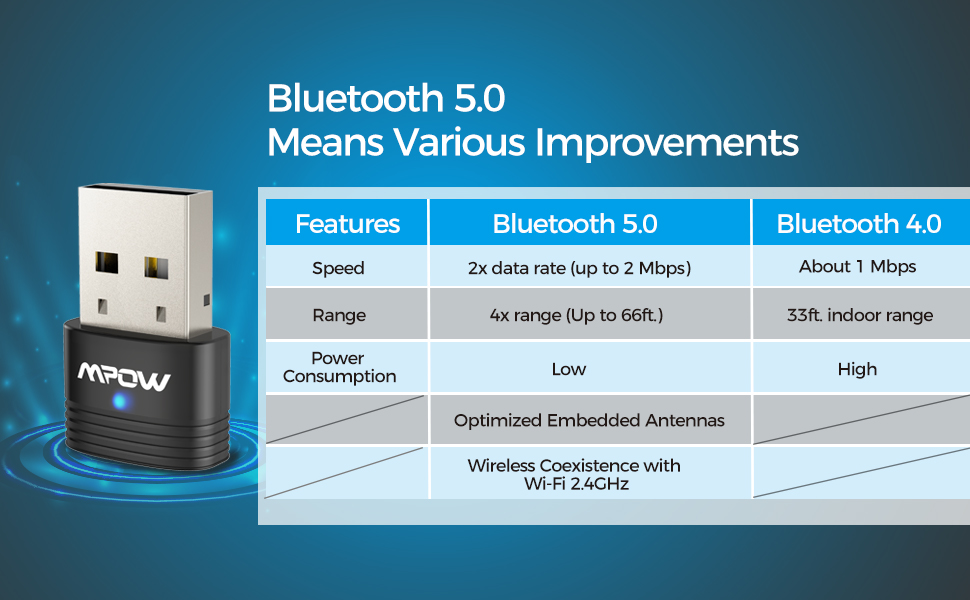 Bluetooth 5.0
Means Various Improvements

MPOW

| Features | Bluetooth 5.0 | Bluetooth 4.0 |
|---|---|---|
| Speed | 2x data rate (up to 2 Mbps) | About 1 Mbps |
| Range | 4x range (Up to 66ft.) | 33ft. indoor range |
| Power Consumption | Low | High |
| | Optimized Embedded Antennas | |
| | Wireless Coexistence with Wi-Fi 2.4GHz | |